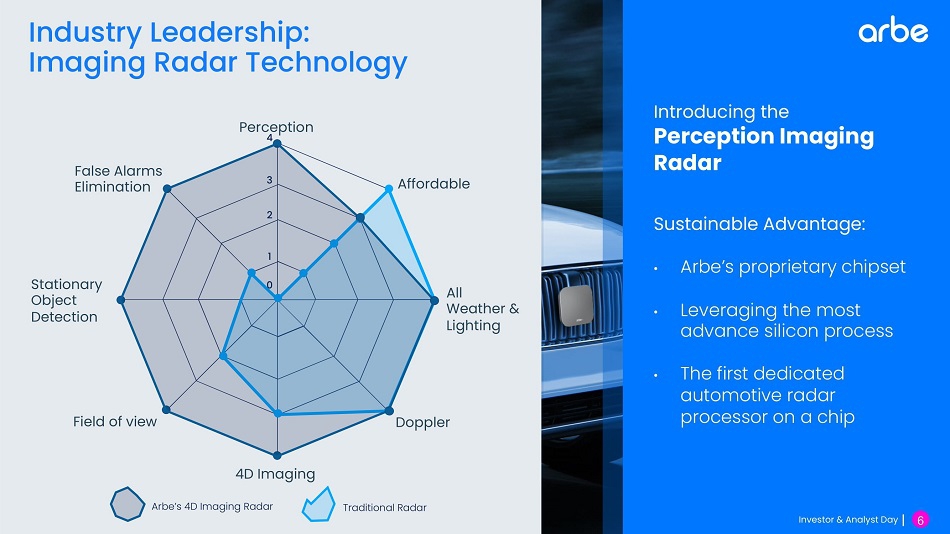 Industry Leadership: Imaging Radar Technology

Perception

4

3

2

1

0

Affordable

All Weather & Lighting

Doppler

4D Imaging

Field of view

Stationary Object Detection

False Alarms Elimination

Arbe's 4D Imaging Radar

Traditional Radar

arbe

Introducing the
Perception Imaging Radar

Sustainable Advantage:

• Arbe's proprietary chipset

• Leveraging the most advance silicon process

• The first dedicated automotive radar processor on a chip

Investor & Analyst Day | 6